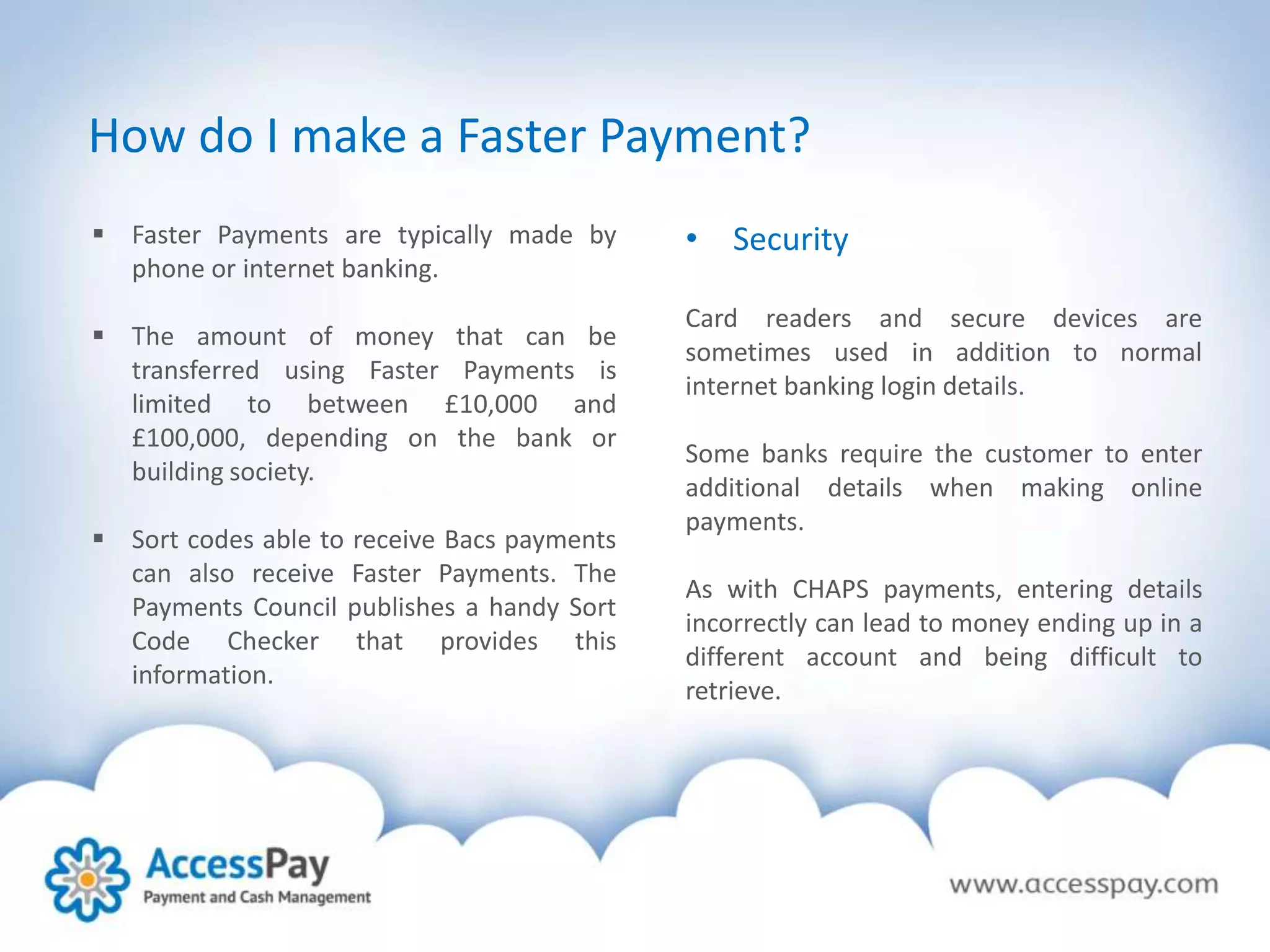 How do I make a Faster Payment?

▪ Faster Payments are typically made by phone or internet banking.

▪ The amount of money that can be transferred using Faster Payments is limited to between £10,000 and £100,000, depending on the bank or building society.

▪ Sort codes able to receive Bacs payments can also receive Faster Payments. The Payments Council publishes a handy Sort Code Checker that provides this information.

• Security

Card readers and secure devices are sometimes used in addition to normal internet banking login details.

Some banks require the customer to enter additional details when making online payments.

As with CHAPS payments, entering details incorrectly can lead to money ending up in a different account and being difficult to retrieve.

AccessPay
Payment and Cash Management

www.accesspay.com